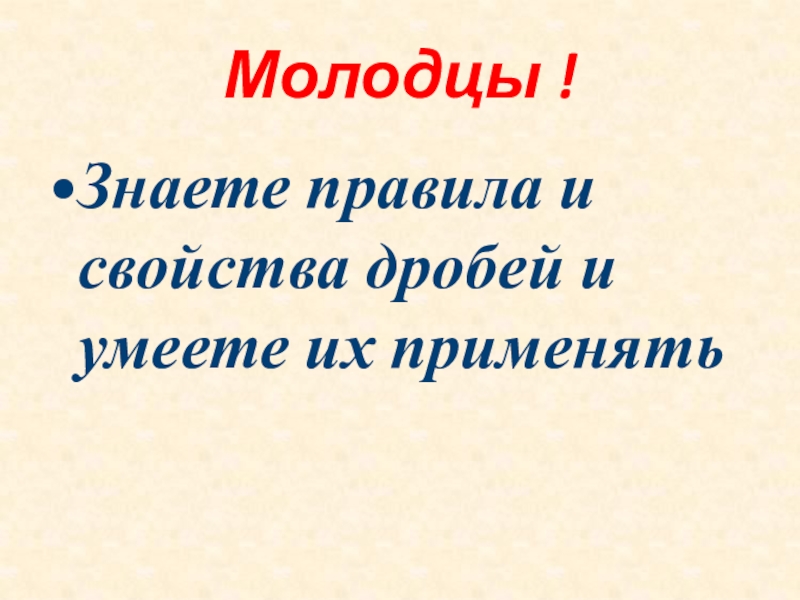 Молодцы !

•Знаете правила и свойства дробей и умеете их применять